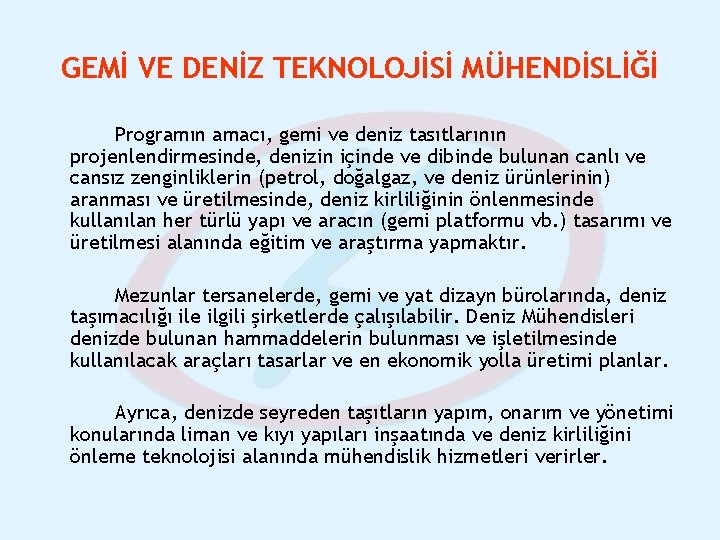 GEMİ VE DENİZ TEKNOLOJİSİ MÜHENDİSLİĞİ

Programın amacı, gemi ve deniz tasıtlarının projenlendirmesinde, denizin içinde ve dibinde bulunan canlı ve cansız zenginliklerin (petrol, doğalgaz, ve deniz ürünlerinin) aranması ve üretilmesinde, deniz kirliliğinin önlenmesinde kullanılan her türlü yapı ve aracın (gemi platformu vb.) tasarımı ve üretilmesi alanında eğitim ve araştırma yapmaktır.

Mezunlar tersanelerde, gemi ve yat dizayn bürolarında, deniz taşımacılığı ile ilgili şirketlerde çalışılabilir. Deniz Mühendisleri denizde bulunan hammaddelerin bulunması ve işletilmesinde kullanılacak araçları tasarlar ve en ekonomik yolla üretimi planlar.

Ayrıca, denizde seyreden taşıtların yapım, onarım ve yönetimi konularında liman ve kıyı yapıları inşaatında ve deniz kirliliğini önleme teknolojisi alanında mühendislik hizmetleri verirler.